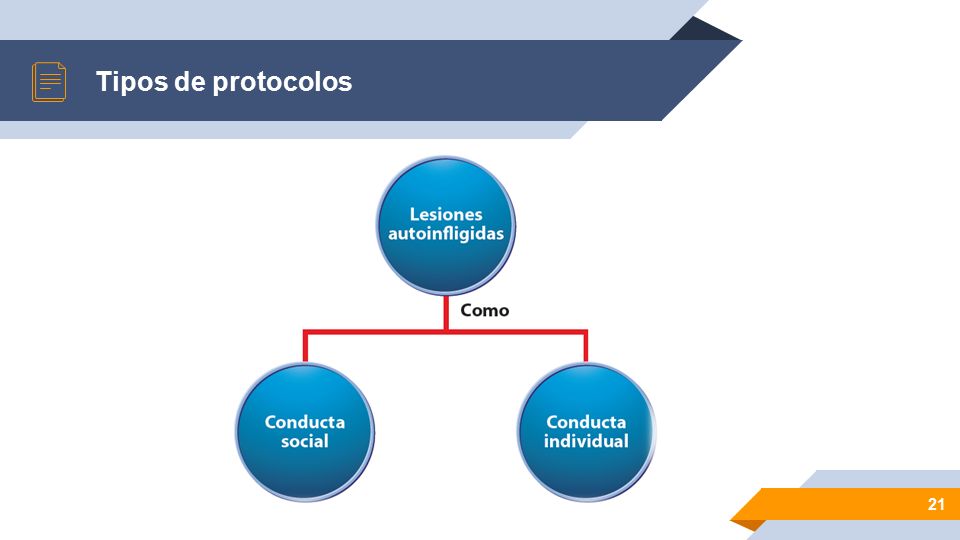 Tipos de protocolos

Lesiones autoinfligidas

Como

Conducta social

Conducta individual

21